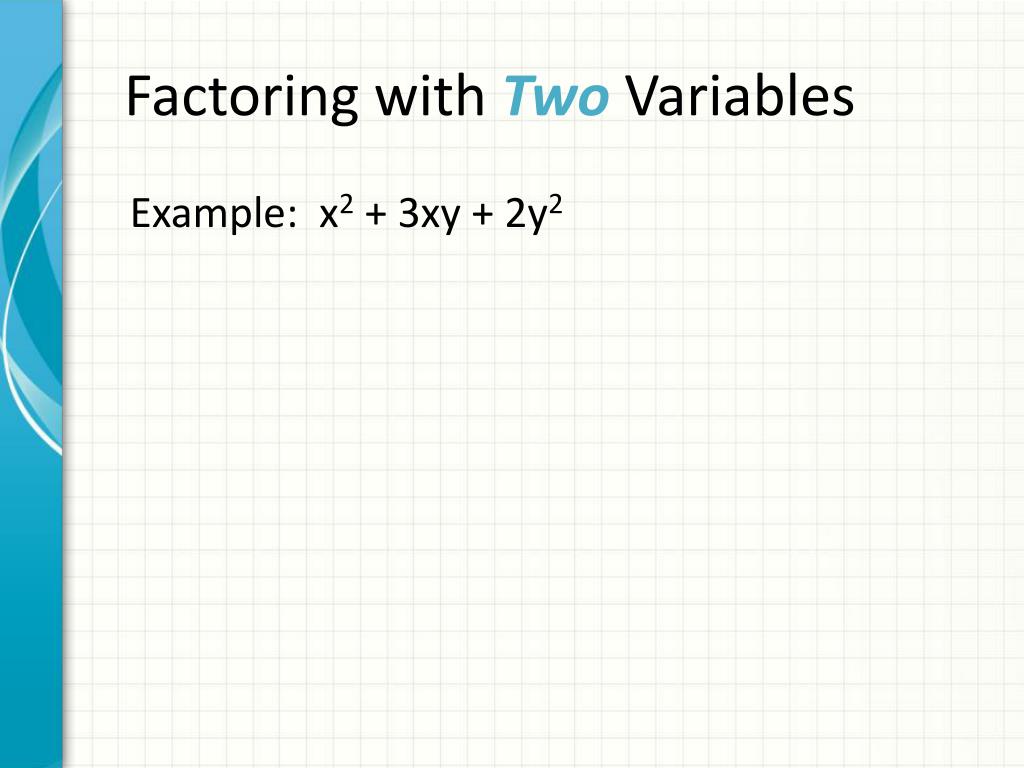 Factoring with Two Variables

Example: $x^2 + 3xy + 2y^2$